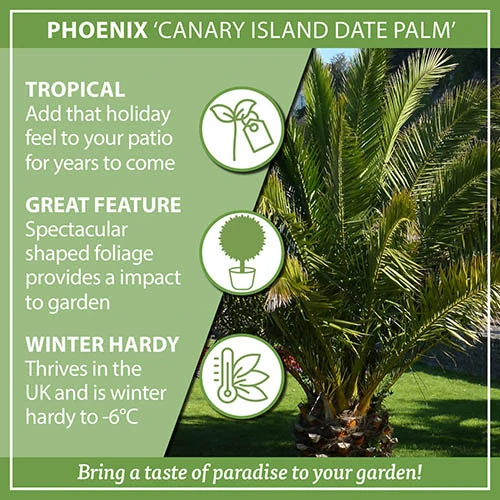 PHOENIX 'CANARY ISLAND DATE PALM'

TROPICAL
Add that holiday feel to your patio for years to come

GREAT FEATURE
Spectacular shaped foliage provides a impact to garden

WINTER HARDY
Thrives in the UK and is winter hardy to -6°C

Bring a taste of paradise to your garden!